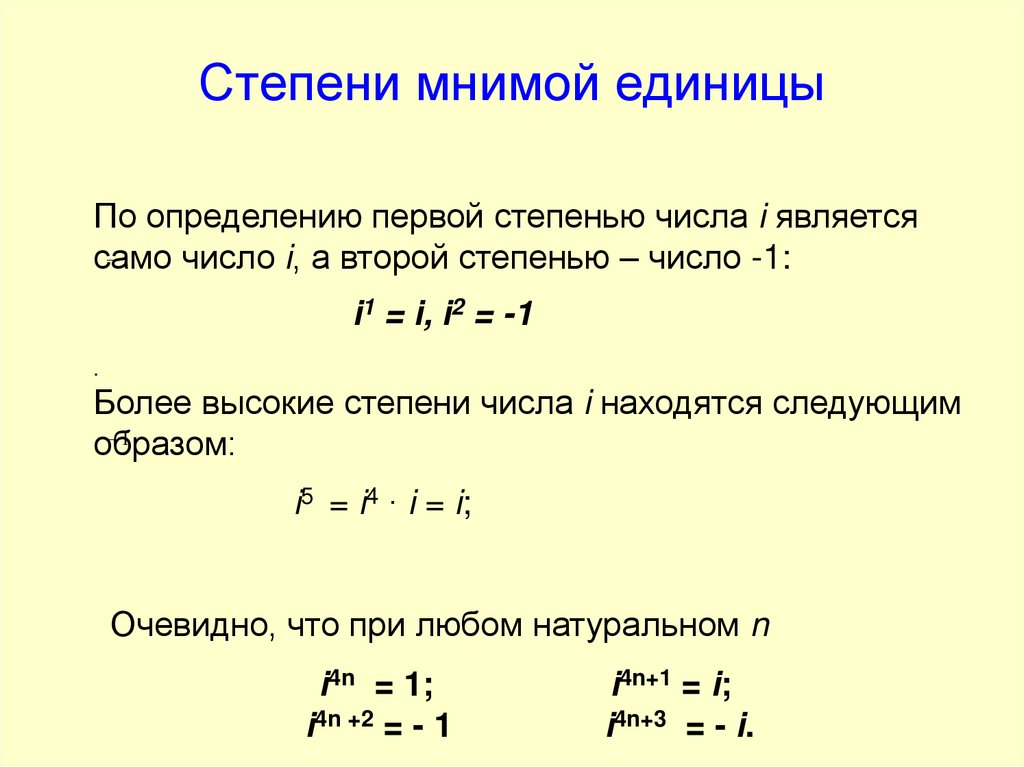 Степени мнимой единицы

По определению первой степенью числа $i$ является само число $i$, а второй степенью – число -1:

$i^1 = i, i^2 = -1$

.

Более высокие степени числа $i$ находятся следующим образом:

$i^5 = i^4 \cdot i = i;$

Очевидно, что при любом натуральном $n$

$i^{4n} = 1;$ $i^{4n+1} = i;$

$i^{4n+2} = -1$ $i^{4n+3} = -i.$